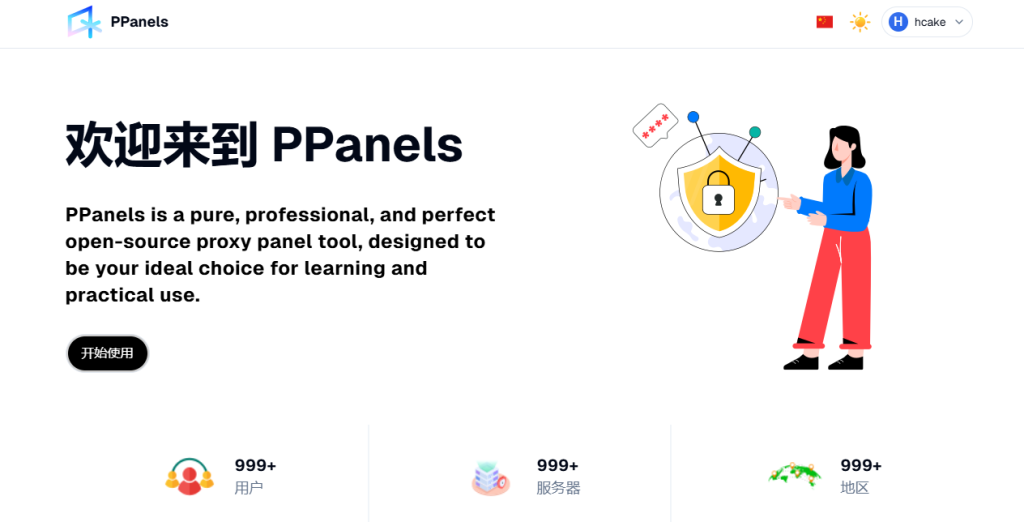 PPanels

H hcake

欢迎来到 PPanels

PPanels is a pure, professional, and perfect open-source proxy panel tool, designed to be your ideal choice for learning and practical use.

开始使用

****

999+
用户

999+
服务器

999+
地区